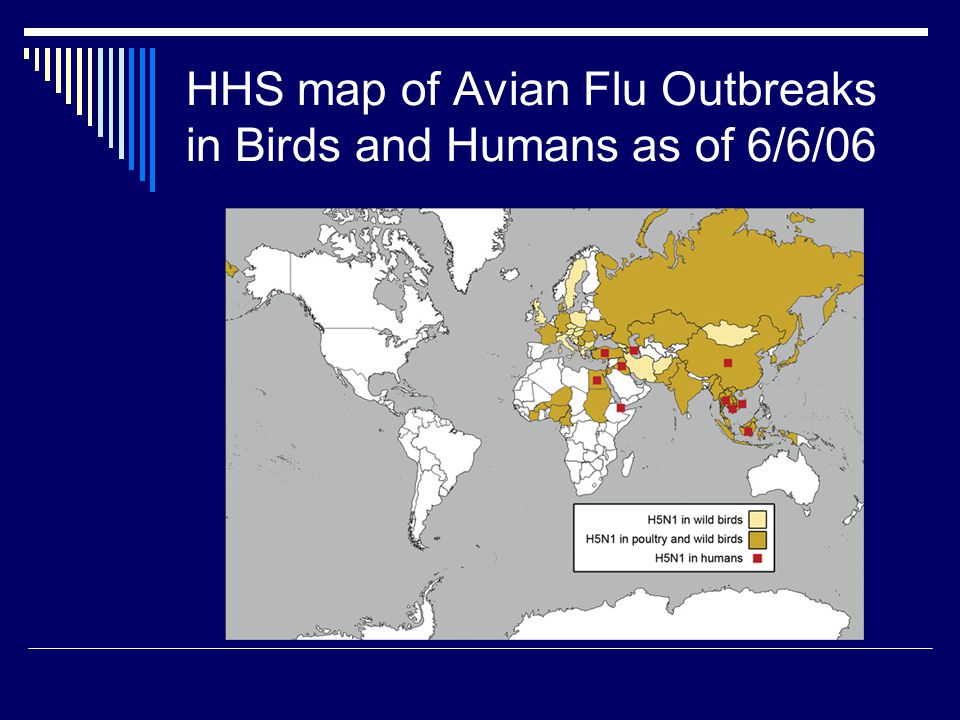 HHS map of Avian Flu Outbreaks in Birds and Humans as of 6/6/06

H5N1 in wild birds
H5N1 in poultry and wild birds
H5N1 in humans